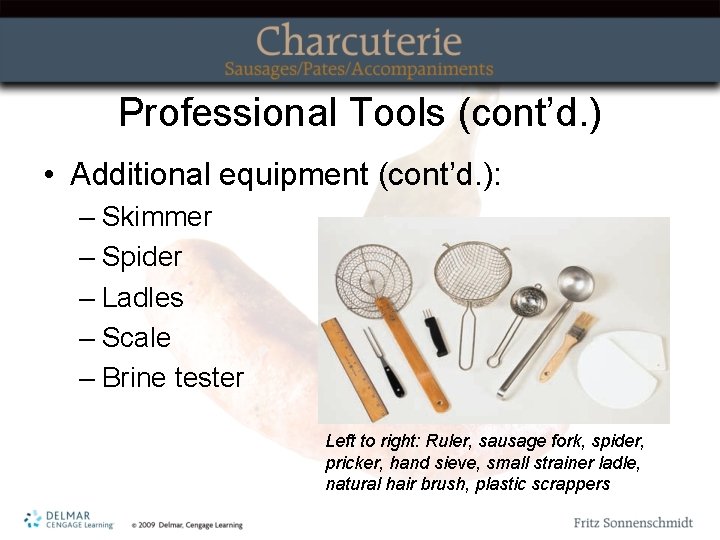 Charcuterie
Sausages/Pates/Accompaniments

Professional Tools (cont'd.)

• Additional equipment (cont'd.):
– Skimmer
– Spider
– Ladles
– Scale
– Brine tester

Left to right: Ruler, sausage fork, spider, pricker, hand sieve, small strainer ladle, natural hair brush, plastic scrappers

DELMAR CENGAGE Learning © 2009 Delmar, Cengage Learning

Fritz Sonnenschmidt